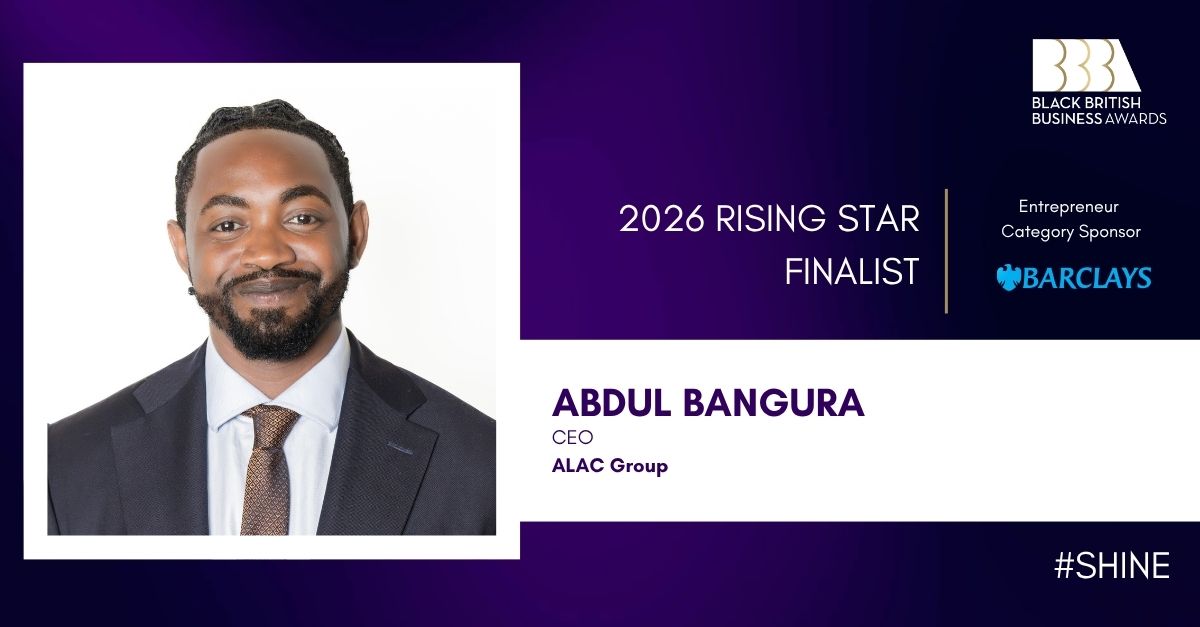 BBB
BLACK BRITISH BUSINESS AWARDS

2026 RISING STAR FINALIST

Entrepreneur Category Sponsor

BARCLAYS

ABDUL BANGURA
CEO
ALAC Group

#SHINE